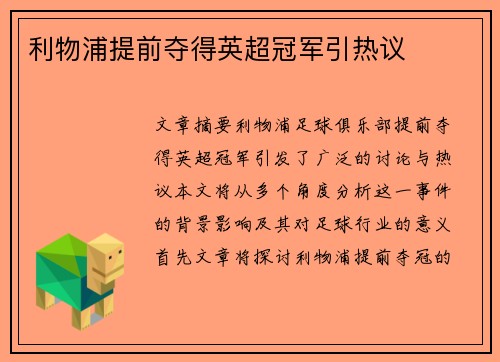 利物浦提前夺得英超冠军引热议

文章摘要利物浦足球俱乐部提前夺得英超冠军引发了广泛的讨论与热议本文将从多个角度分析这一事件的背景影响及其对足球行业的意义首先文章将探讨利物浦提前夺冠的